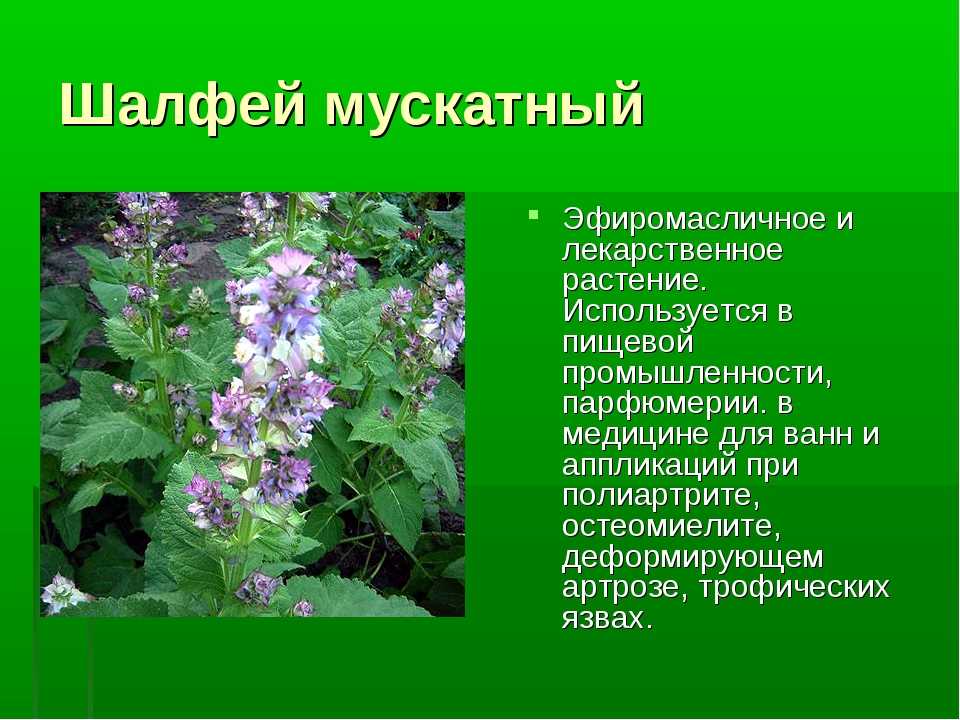 Шалфей мускатный

Эфиромасличное и лекарственное растение. Используется в пищевой промышленности, парфюмерии. в медицине для ванн и аппликаций при полиартрите, остеомиелите, деформирующем артрозе, трофических язвах.